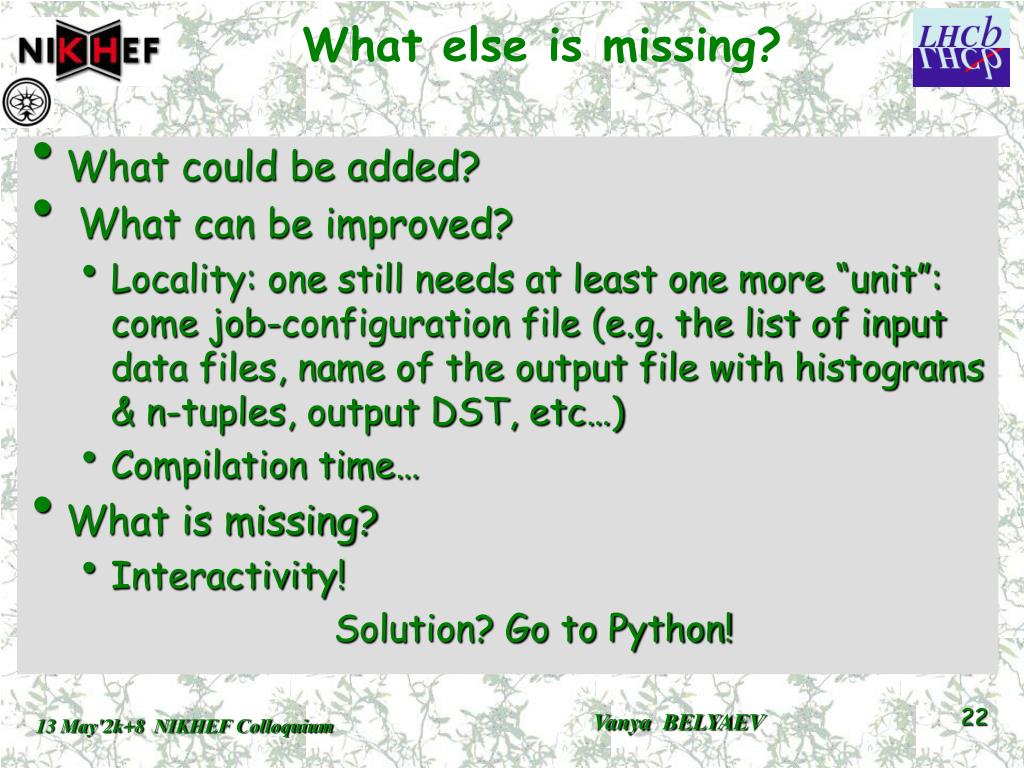 NIKHEF

What else is missing?

LHCb

• What could be added?
• What can be improved?
  • Locality: one still needs at least one more “unit”: come job-configuration file (e.g. the list of input data files, name of the output file with histograms & n-tuples, output DST, etc…)
  • Compilation time…
• What is missing?
  • Interactivity!

Solution? Go to Python!

13 May'2k+8 NIKHEF Colloquium

Vanya BELYAEV

22